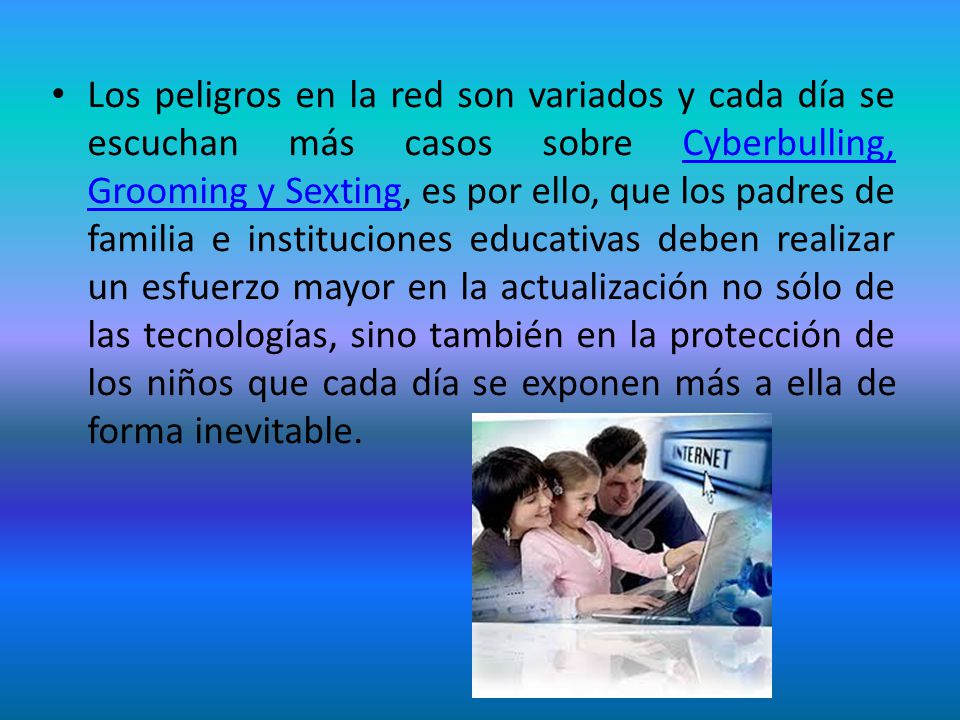 • Los peligros en la red son variados y cada día se escuchan más casos sobre Cyberbulling, Grooming y Sexting, es por ello, que los padres de familia e instituciones educativas deben realizar un esfuerzo mayor en la actualización no sólo de las tecnologías, sino también en la protección de los niños que cada día se exponen más a ella de forma inevitable.

INTERNET